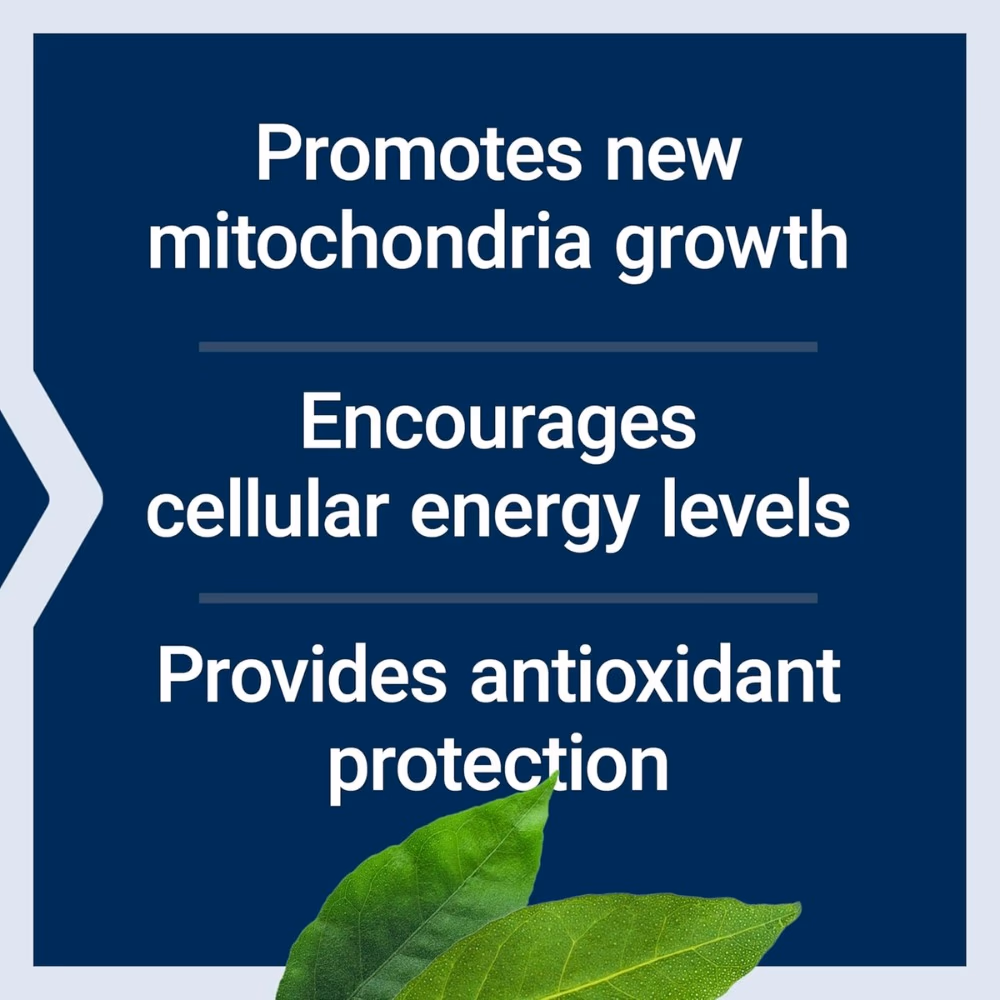 Promotes new mitochondria growth

Encourages cellular energy levels

Provides antioxidant protection